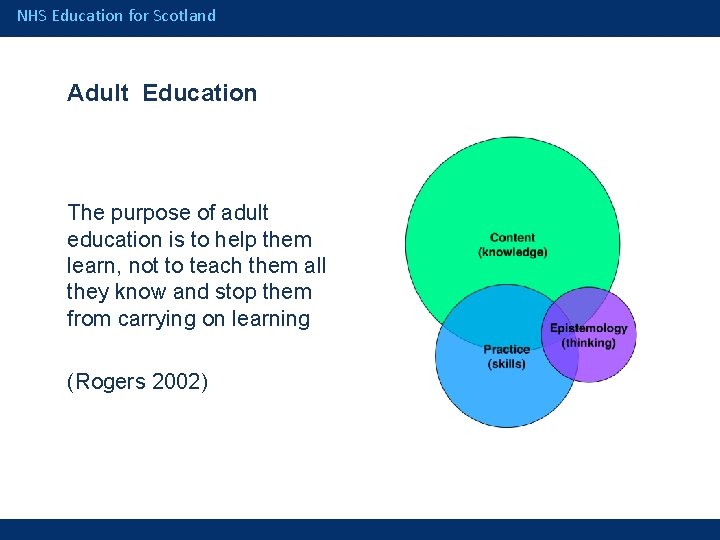 NHS Education for Scotland

Adult Education

The purpose of adult education is to help them learn, not to teach them all they know and stop them from carrying on learning

(Rogers 2002)

Content
(knowledge)

Practice
(skills)

Epistemology
(thinking)